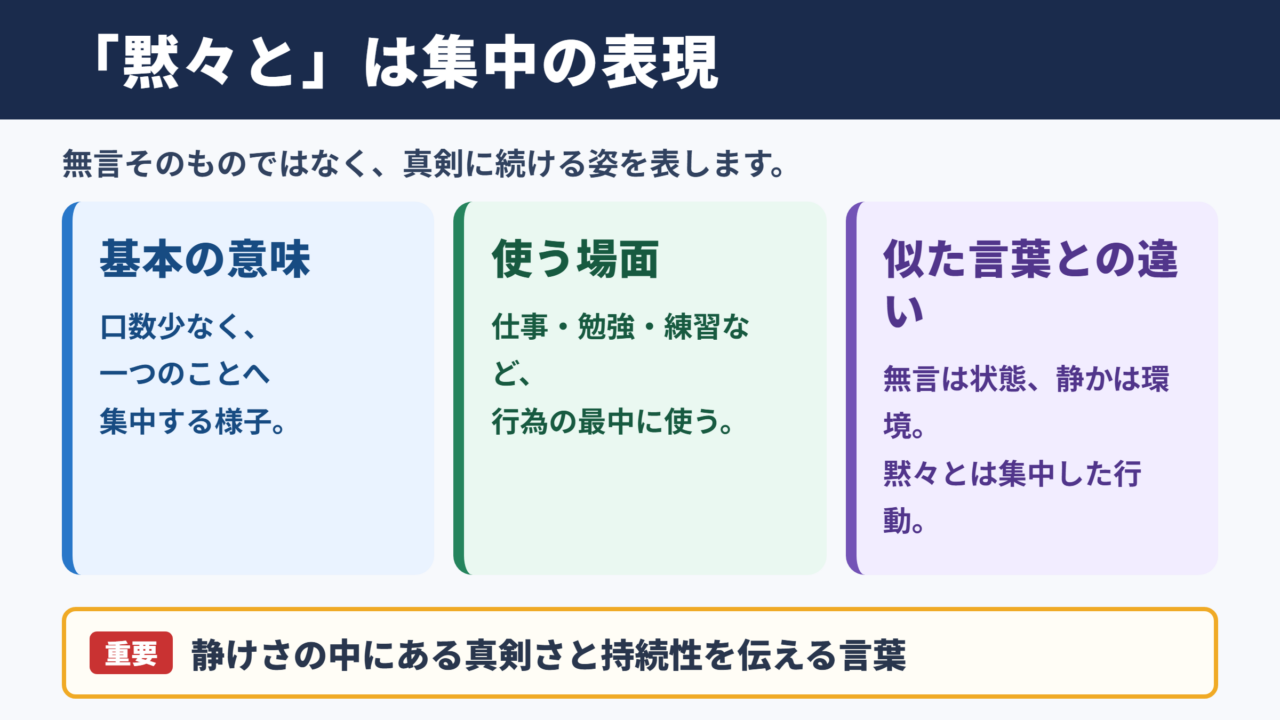 「黙々と」は集中の表現

無言そのものではなく、真剣に続ける姿を表します。

基本の意味

口数少なく、
一つのことへ
集中する様子。

使う場面

仕事・勉強・練習など、
行為の最中に使う。

似た言葉との違い

無言は状態、静かは環境。
黙々とは集中した行動。

重要 静けさの中にある真剣さと持続性を伝える言葉